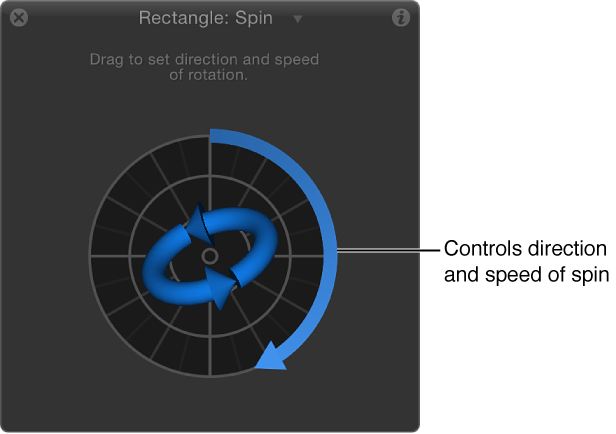 Rectangle: Spin

Drag to set direction and speed of rotation.

Controls direction and speed of spin